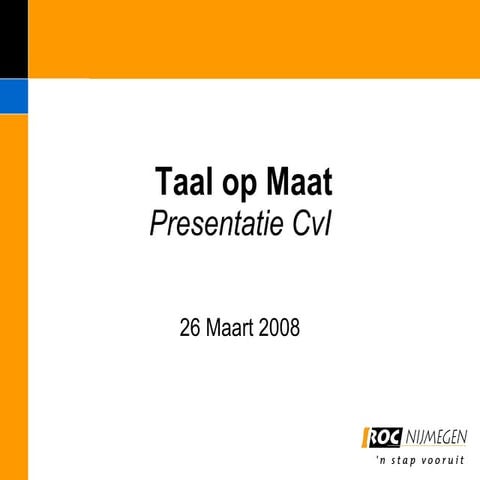 Taal op Maat
Presentatie CvI

26 Maart 2008

ROC NIJMEGEN
'n stap vooruit